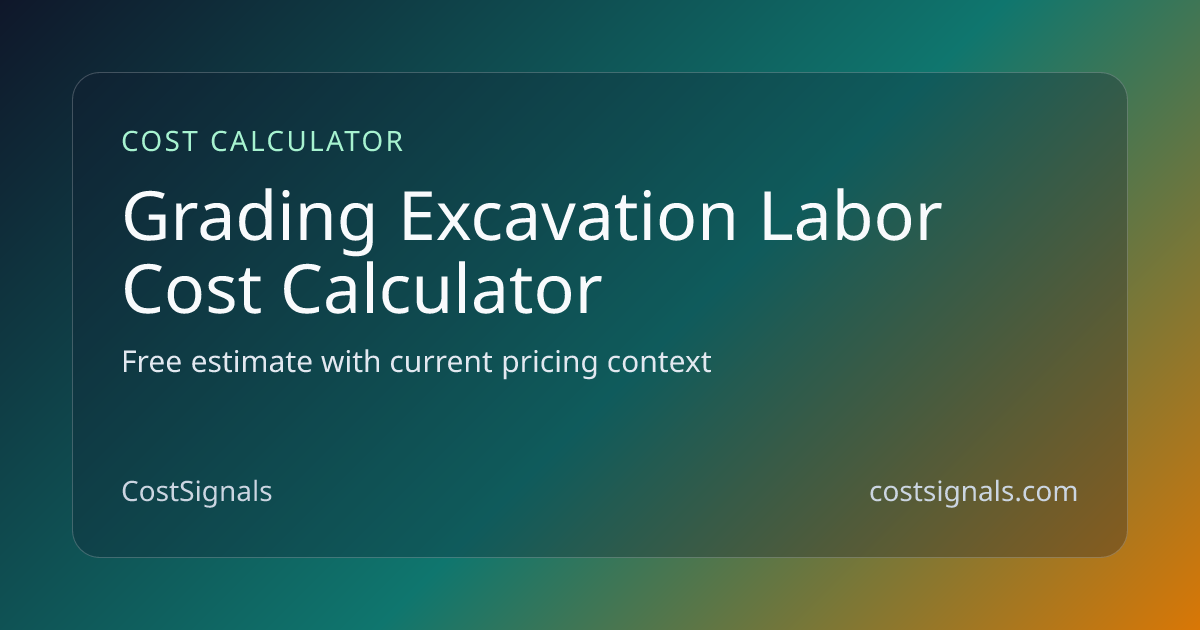 COST CALCULATOR

Grading Excavation Labor Cost Calculator

Free estimate with current pricing context

CostSignals

costsignals.com